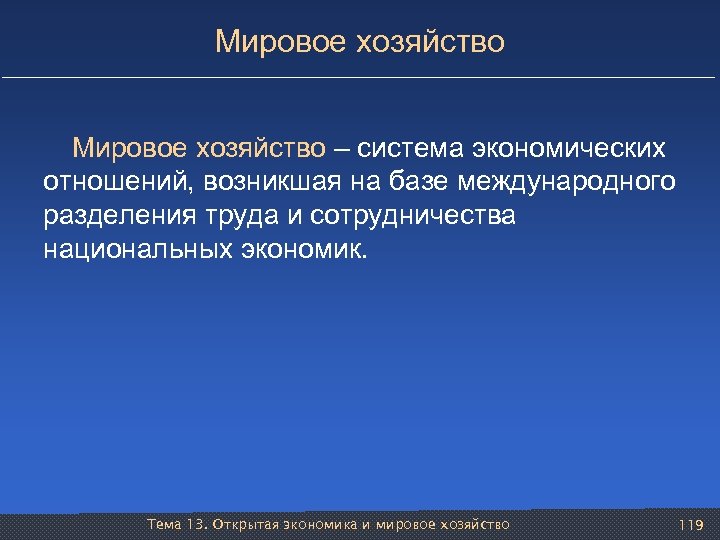 Мировое хозяйство

Мировое хозяйство – система экономических отношений, возникшая на базе международного разделения труда и сотрудничества национальных экономик.

Тема 13. Открытая экономика и мировое хозяйство

119